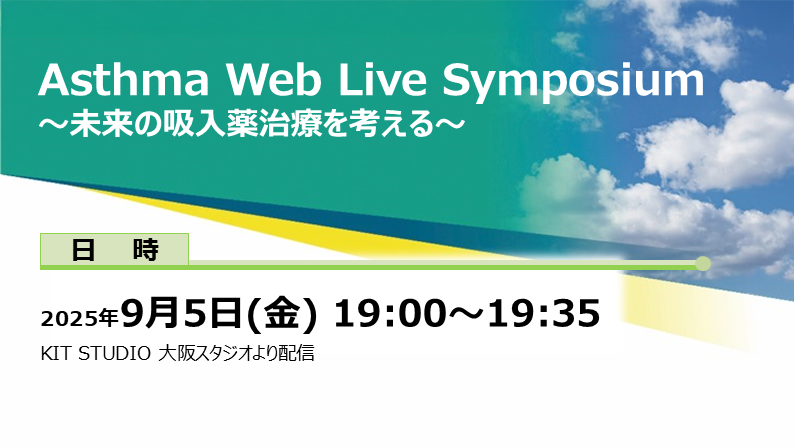 Asthma Web Live Symposium
～未来の吸入薬治療を考える～

日　時

2025年9月5日(金) 19:00～19:35
KIT STUDIO 大阪スタジオより配信